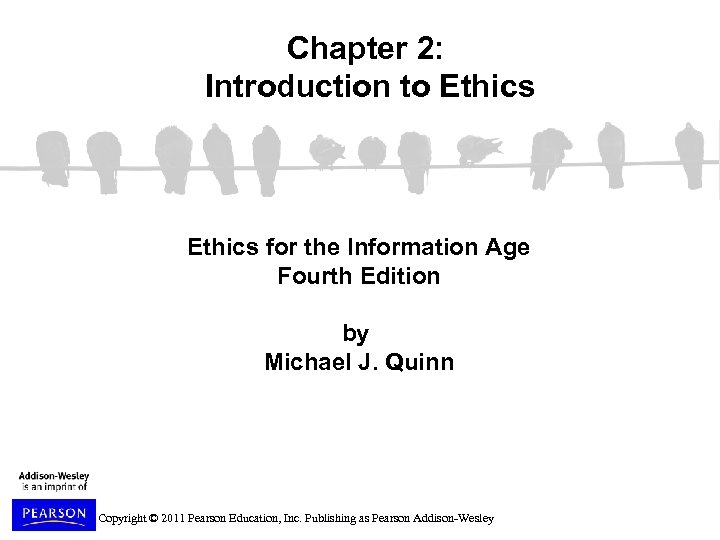 Chapter 2:
Introduction to Ethics

Ethics for the Information Age
Fourth Edition

by
Michael J. Quinn

Addison-Wesley
is an imprint of

PEARSON

Copyright © 2011 Pearson Education, Inc. Publishing as Pearson Addison-Wesley